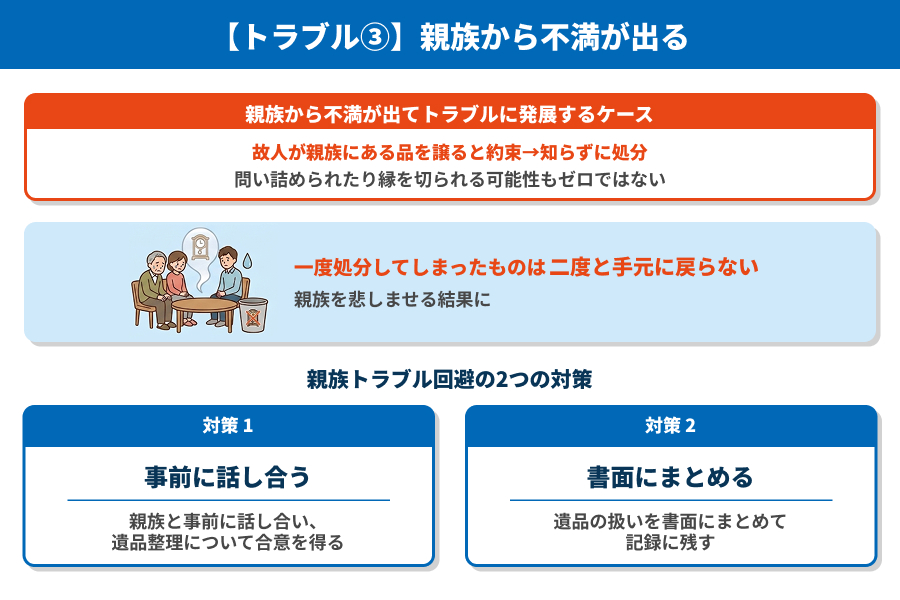 【トラブル③】親族から不満が出る

親族から不満が出てトラブルに発展するケース

故人が親族にある品を譲ると約束→知らずに処分
問い詰められたり縁を切られる可能性もゼロではない

一度処分してしまったものは二度と手元に戻らない
親族を悲しませる結果に

親族トラブル回避の2つの対策

対策 1
事前に話し合う
親族と事前に話し合い、遺品整理について合意を得る

対策 2
書面にまとめる
遺品の扱いを書面にまとめて記録に残す